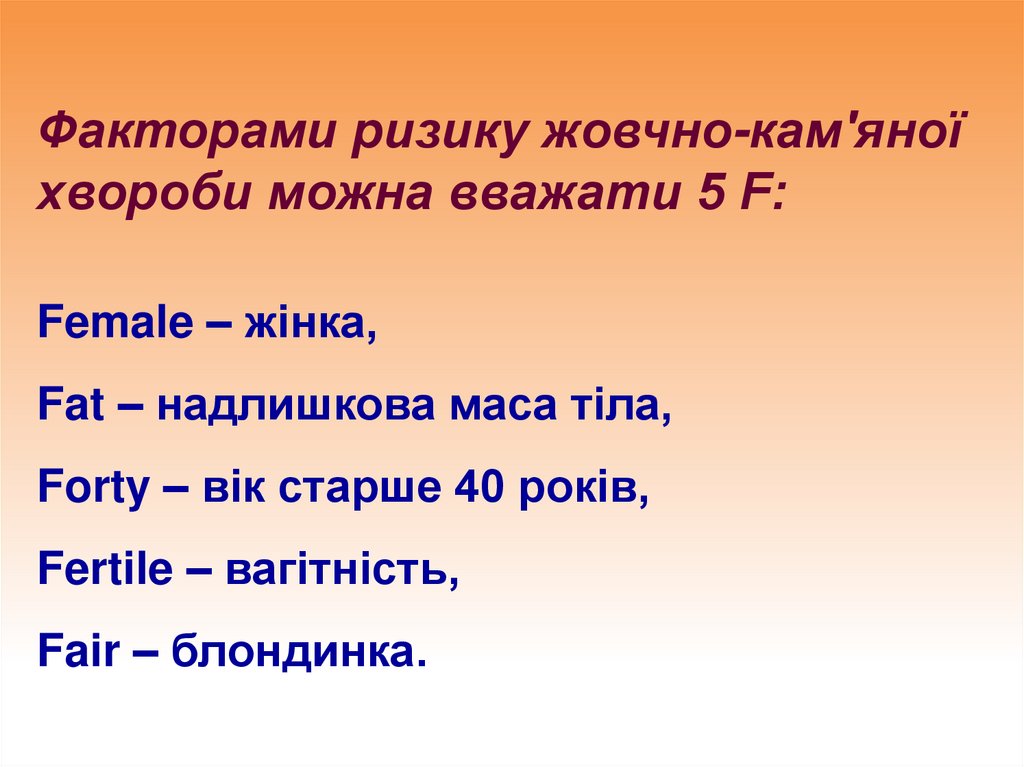 Факторами ризику жовчно-кам'яної хвороби можна вважати 5 F:

Female – жінка,

Fat – надлишкова маса тіла,

Forty – вік старше 40 років,

Fertile – вагітність,

Fair – блондинка.